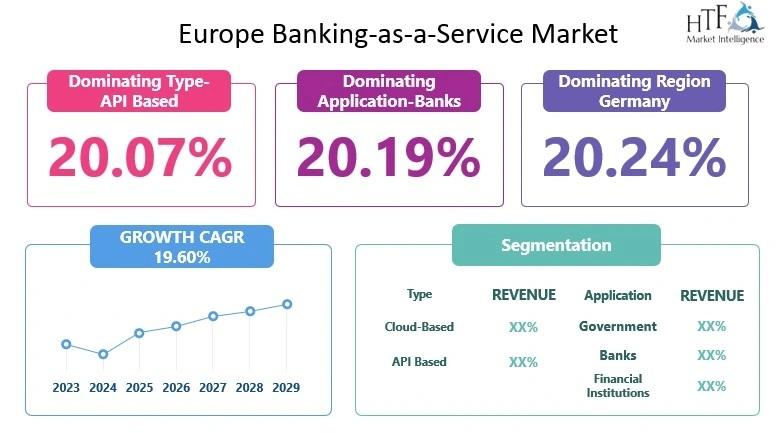 Europe Banking-as-a-Service Market

HTF Market Intelligence

Dominating Type-API Based
20.07%

Dominating Application-Banks
20.19%

Dominating Region Germany
20.24%

GROWTH CAGR 19.60%

2023 2024 2025 2026 2027 2028 2029

Segmentation

| Type | REVENUE | Application | REVENUE |
|---|---|---|---|
| Cloud-Based | XX% | Government | XX% |
| API Based | XX% | Banks | XX% |
| | | Financial Institutions | XX% |